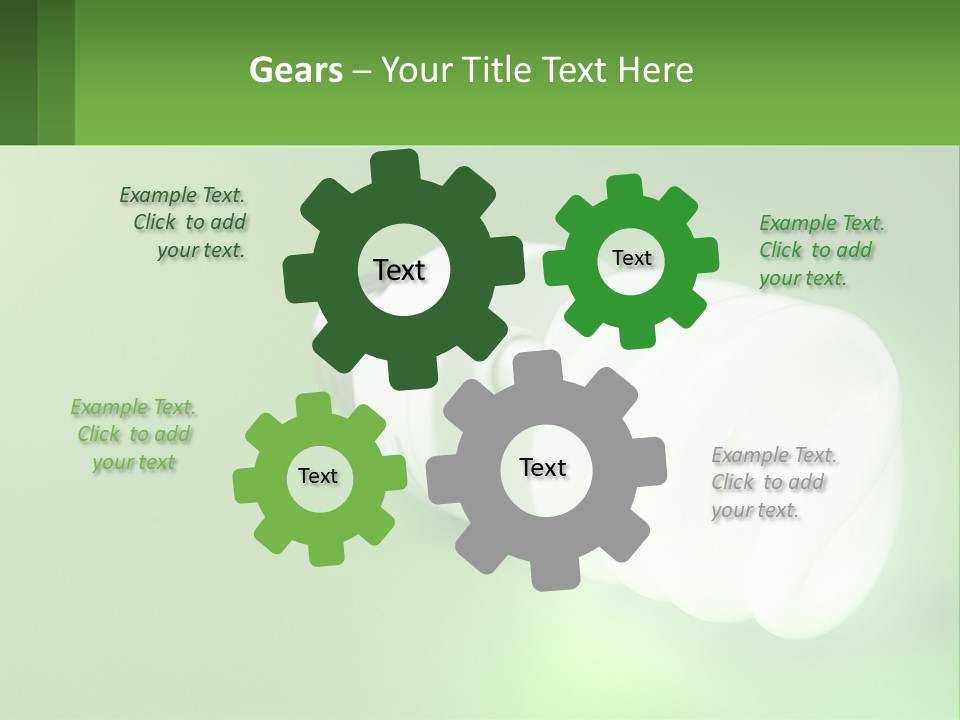 Gears – Your Title Text Here

Example Text. Click to add your text.

Text

Text

Example Text. Click to add your text.

Example Text. Click to add your text

Text

Text

Example Text. Click to add your text.